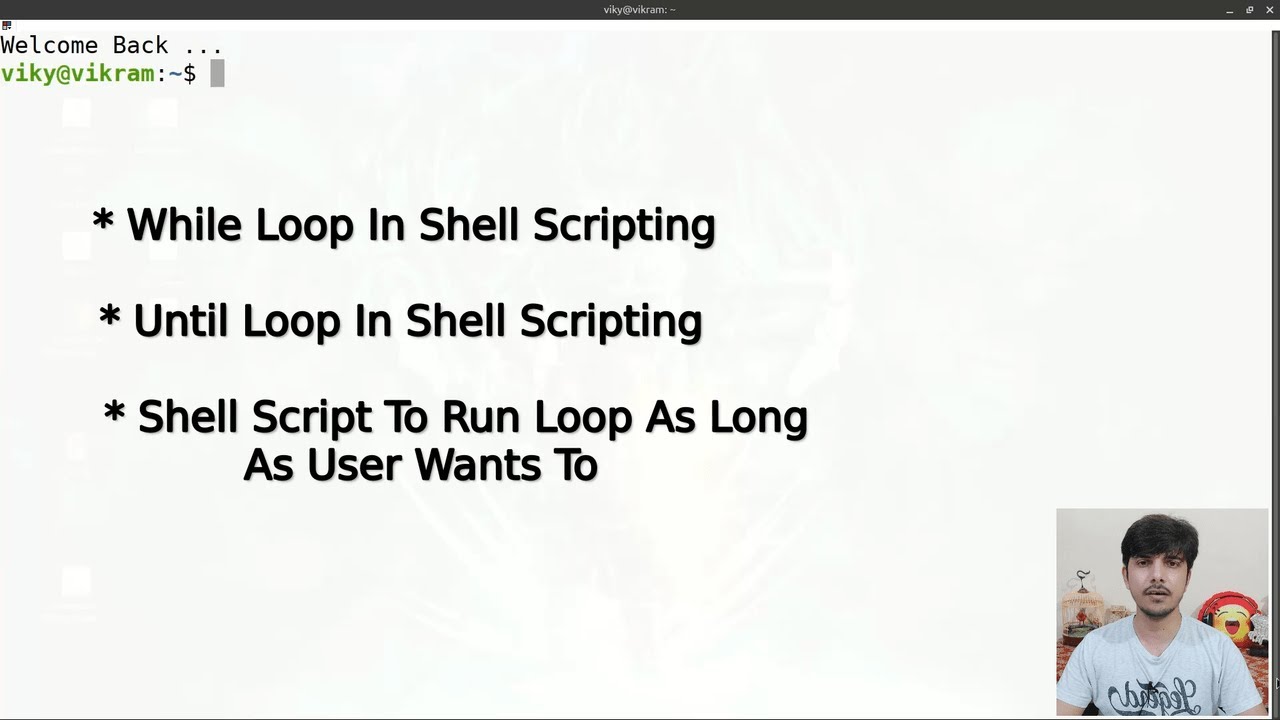 viky@vikram: ~

Welcome Back ...
viky@vikram:~$

* While Loop In Shell Scripting

* Until Loop In Shell Scripting

* Shell Script To Run Loop As Long As User Wants To